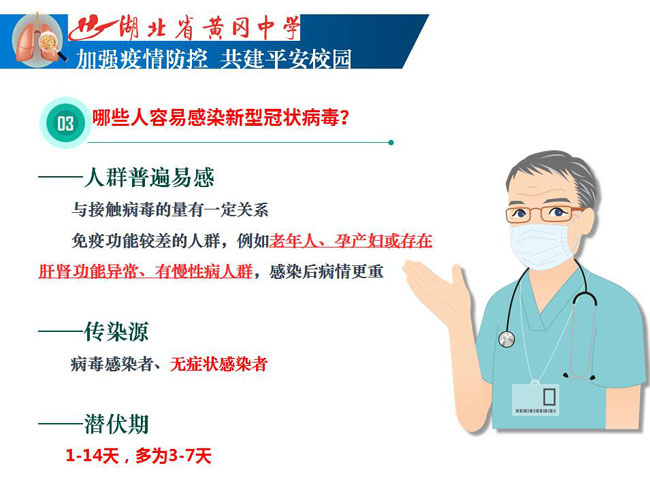 湖北省黄冈中学
加强疫情防控 共建平安校园

03 哪些人容易感染新型冠状病毒？

——人群普遍易感
与接触病毒的量有一定关系
免疫功能较差的人群，例如老年人、孕产妇或存在肝肾功能异常、有慢性病人群，感染后病情更重

——传染源
病毒感染者、无症状感染者

——潜伏期
1-14天，多为3-7天